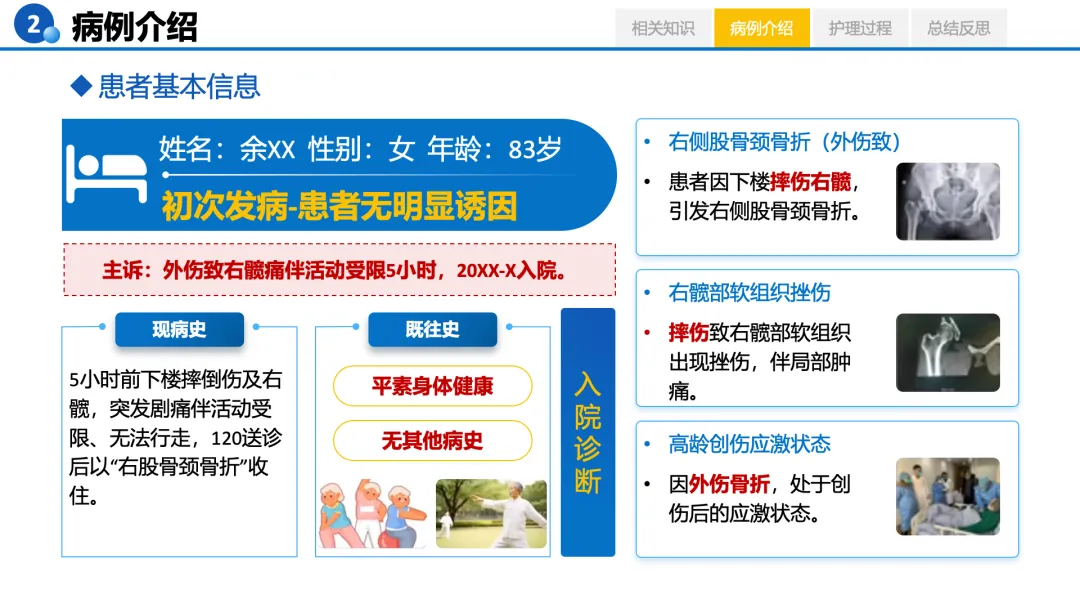 2 病例介绍

相关知识 病例介绍 护理过程 总结反思

◆ 患者基本信息

姓名：余XX 性别：女 年龄：83岁

初次发病-患者无明显诱因

主诉：外伤致右髋痛伴活动受限5小时，20XX-X入院。

现病史

5小时前下楼摔倒伤及右髋，突发剧痛伴活动受限、无法行走，120送诊后以“右股骨颈骨折”收住。

既往史

平素身体健康

无其他病史

入院诊断

• 右侧股骨颈骨折（外伤致）

• 患者因下楼摔伤右髋，引发右侧股骨颈骨折。

• 右髋部软组织挫伤

• 摔伤致右髋部软组织出现挫伤，伴局部肿痛。

• 高龄创伤应激状态

• 因外伤骨折，处于创伤后的应激状态。